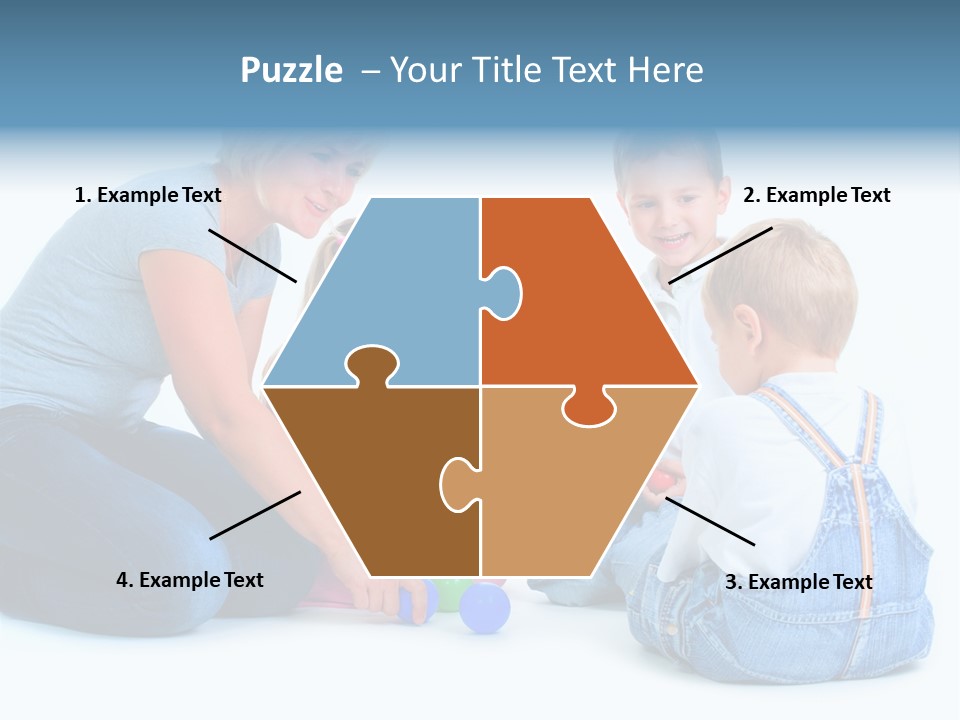 Puzzle – Your Title Text Here

1. Example Text

2. Example Text

4. Example Text

3. Example Text